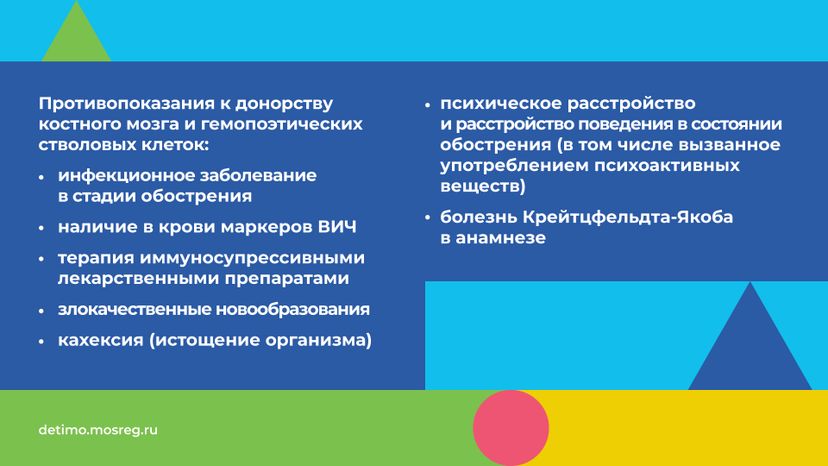 Противопоказания к донорству костного мозга и гемопоэтических стволовых клеток:

• инфекционное заболевание в стадии обострения

• наличие в крови маркеров ВИЧ

• терапия иммуносупрессивными лекарственными препаратами

• злокачественные новообразования

• кахексия (истощение организма)

• психическое расстройство и расстройство поведения в состоянии обострения (в том числе вызванное употреблением психоактивных веществ)

• болезнь Крейтцфельдта-Якоба в анамнезе

detimo.mosreg.ru